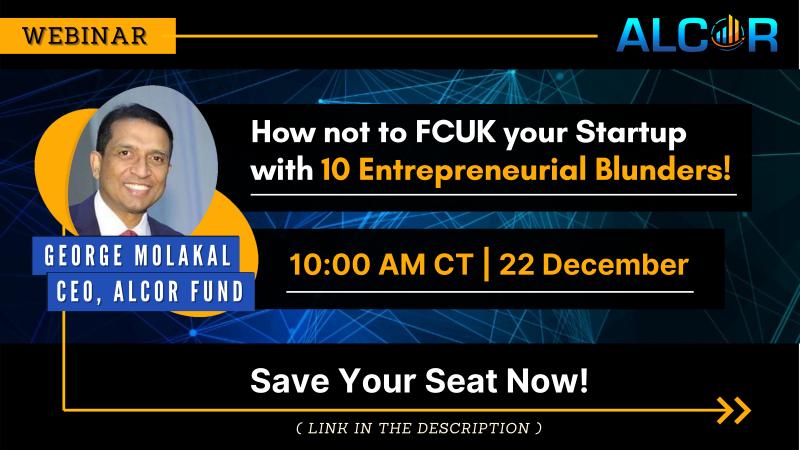 WEBINAR

ALCOR

How not to FCUK your Startup with 10 Entrepreneurial Blunders!

GEORGE MOLAKAL
CEO, ALCOR FUND

10:00 AM CT | 22 December

Save Your Seat Now!

( LINK IN THE DESCRIPTION )